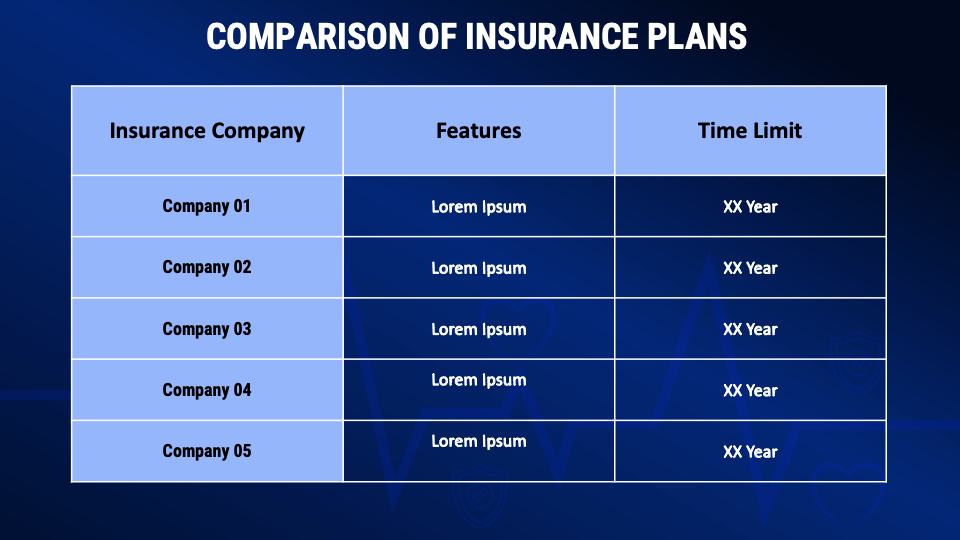 COMPARISON OF INSURANCE PLANS

| Insurance Company | Features | Time Limit |
|---|---|---|
| Company 01 | Lorem Ipsum | XX Year |
| Company 02 | Lorem Ipsum | XX Year |
| Company 03 | Lorem Ipsum | XX Year |
| Company 04 | Lorem Ipsum | XX Year |
| Company 05 | Lorem Ipsum | XX Year |